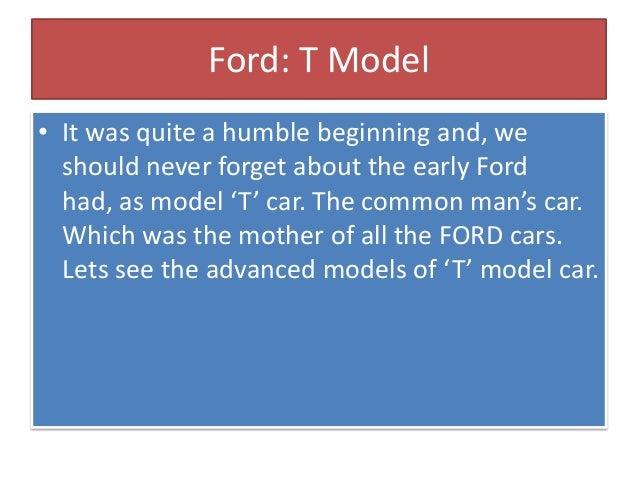 Ford: T Model

• It was quite a humble beginning and, we should never forget about the early Ford had, as model ‘T’ car. The common man’s car. Which was the mother of all the FORD cars. Lets see the advanced models of ‘T’ model car.